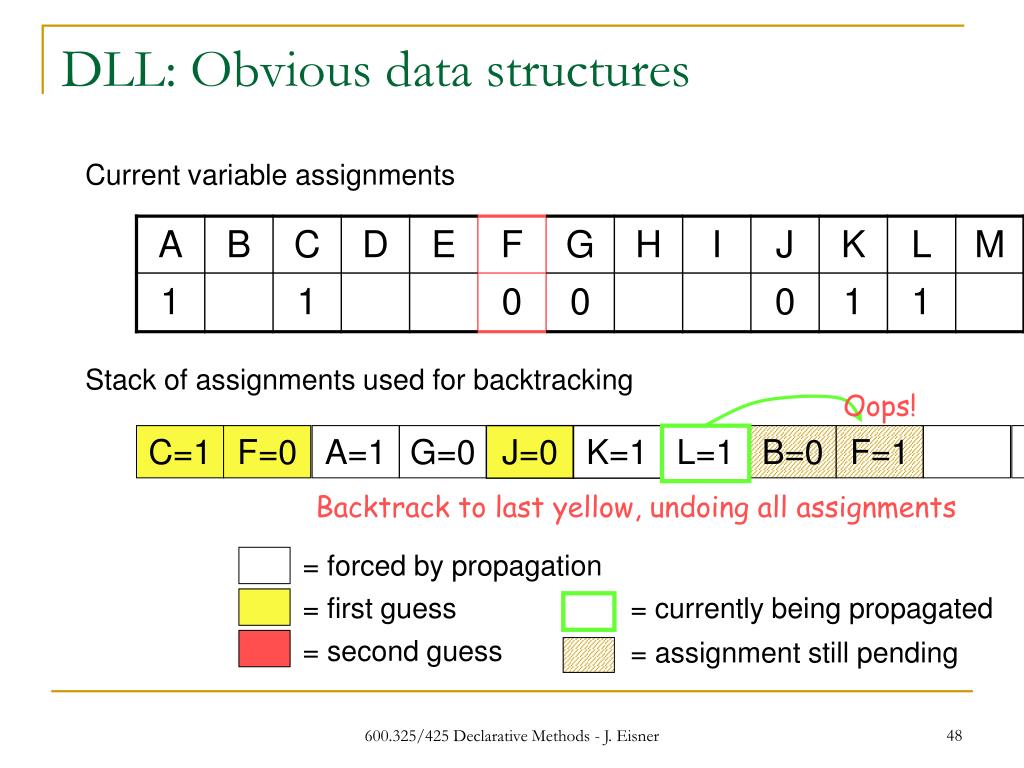 DLL: Obvious data structures

Current variable assignments

| A | B | C | D | E | F | G | H | I | J | K | L | M |
|---|---|---|---|---|---|---|---|---|---|---|---|---|
| 1 | | 1 | | | 0 | 0 | | | 0 | 1 | 1 | |

Stack of assignments used for backtracking

Oops!

| C=1 | F=0 | A=1 | G=0 | J=0 | K=1 | L=1 | B=0 | F=1 | |
|---|---|---|---|---|---|---|---|---|---|

Backtrack to last yellow, undoing all assignments

= forced by propagation
= first guess
= second guess
= currently being propagated
= assignment still pending

600.325/425 Declarative Methods - J. Eisner

48